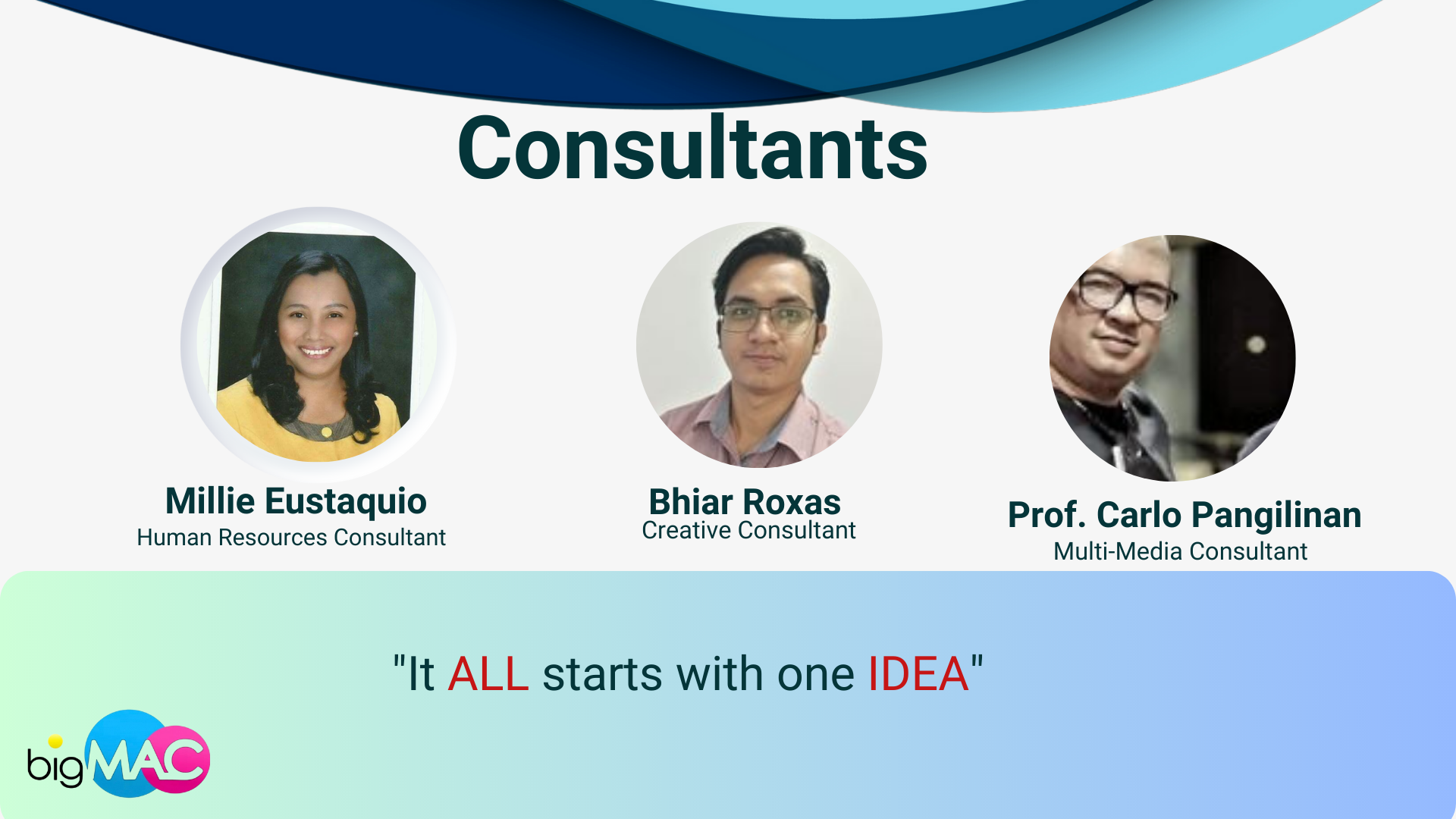 Consultants

Millie Eustaquio
Human Resources Consultant

Bhiar Roxas
Creative Consultant

Prof. Carlo Pangilinan
Multi-Media Consultant

"It ALL starts with one IDEA"

bigMAC